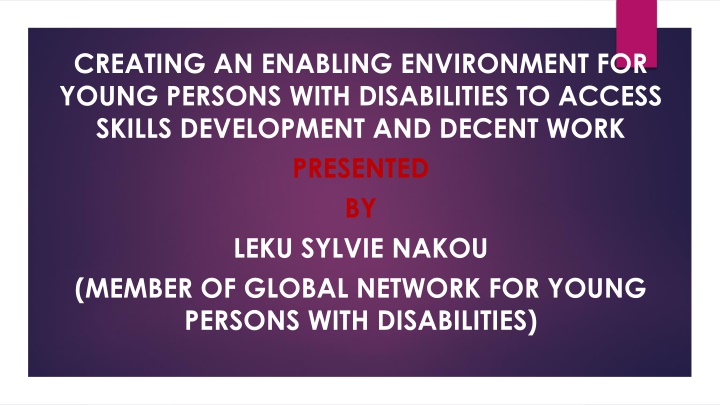 CREATING AN ENABLING ENVIRONMENT FOR YOUNG PERSONS WITH DISABILITIES TO ACCESS SKILLS DEVELOPMENT AND DECENT WORK

PRESENTED

BY

LEKU SYLVIE NAKOU

(MEMBER OF GLOBAL NETWORK FOR YOUNG PERSONS WITH DISABILITIES)